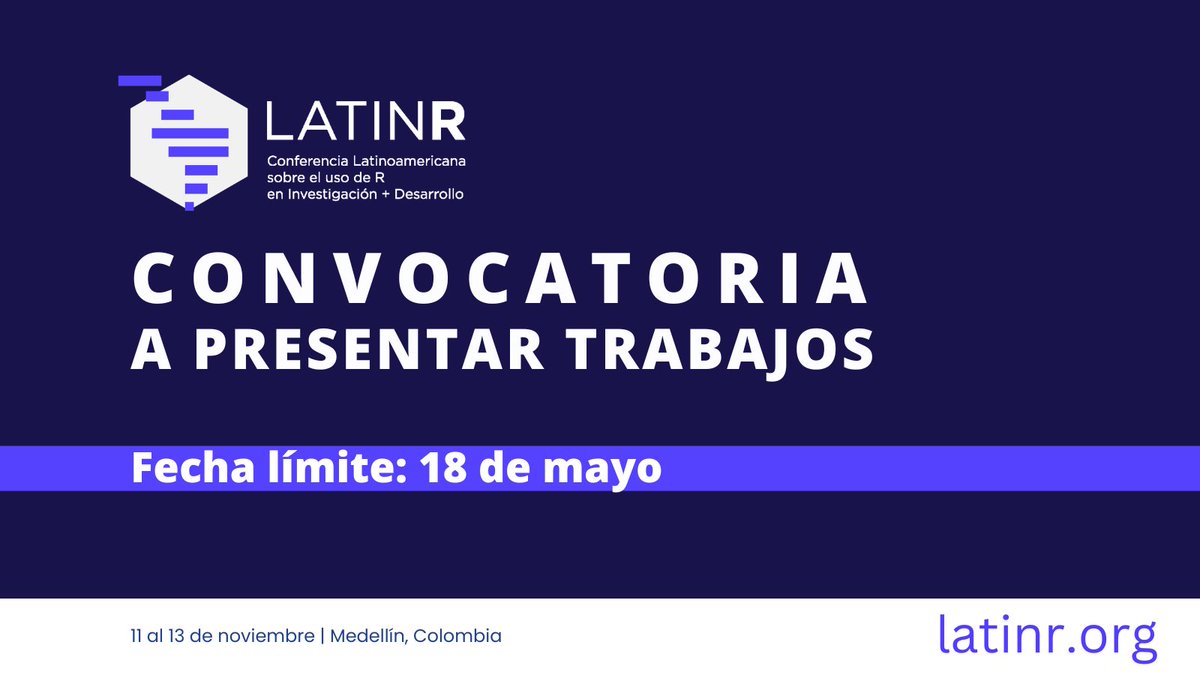 LATINR
Conferencia Latinoamericana sobre el uso de R en Investigación + Desarrollo

CONVOCATORIA
A PRESENTAR TRABAJOS

Fecha límite: 18 de mayo

11 al 13 de noviembre | Medellín, Colombia

latinr.org